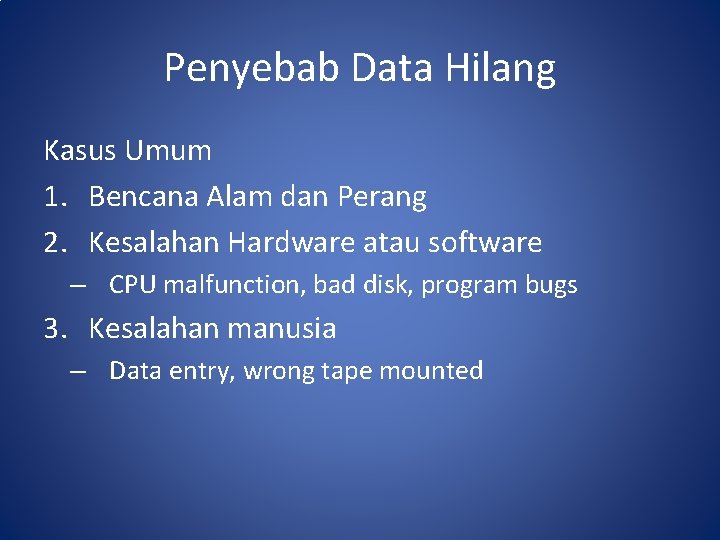 Penyebab Data Hilang

Kasus Umum

1. Bencana Alam dan Perang
2. Kesalahan Hardware atau software
– CPU malfunction, bad disk, program bugs
3. Kesalahan manusia
– Data entry, wrong tape mounted